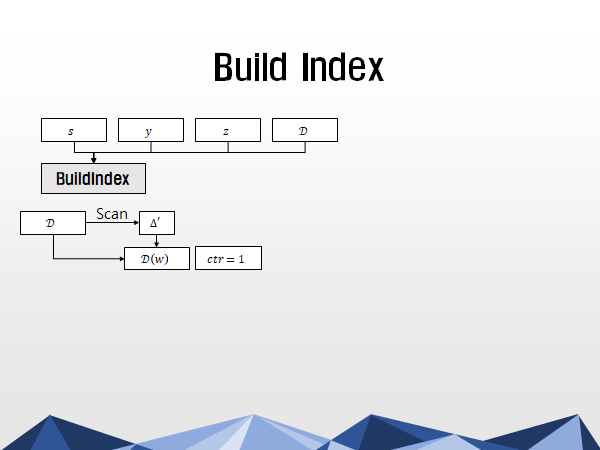 Build Index

$s$

$y$

$z$

$\mathcal{D}$

BuildIndex

$\mathcal{D}$

Scan

$\Delta'$

$\mathcal{D}(w)$

$ctr = 1$